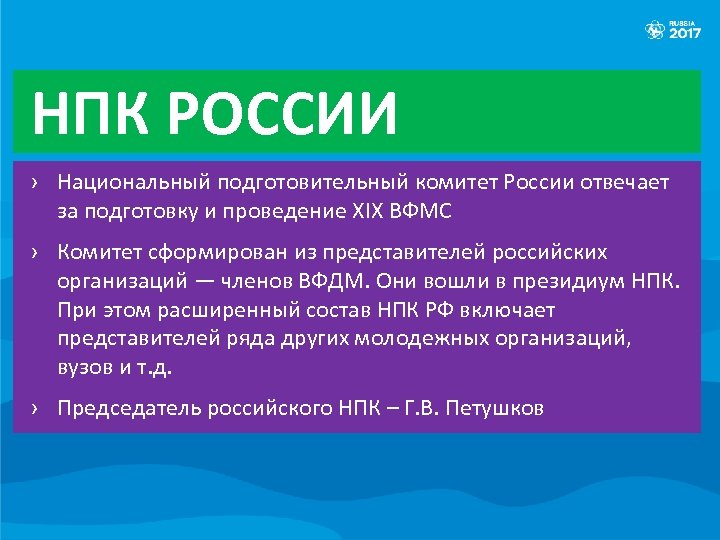 RUSSIA 2017

НПК РОССИИ

› Национальный подготовительный комитет России отвечает за подготовку и проведение XIX ВФМС

› Комитет сформирован из представителей российских организаций — членов ВФДМ. Они вошли в президиум НПК. При этом расширенный состав НПК РФ включает представителей ряда других молодежных организаций, вузов и т.д.

› Председатель российского НПК – Г.В. Петушков